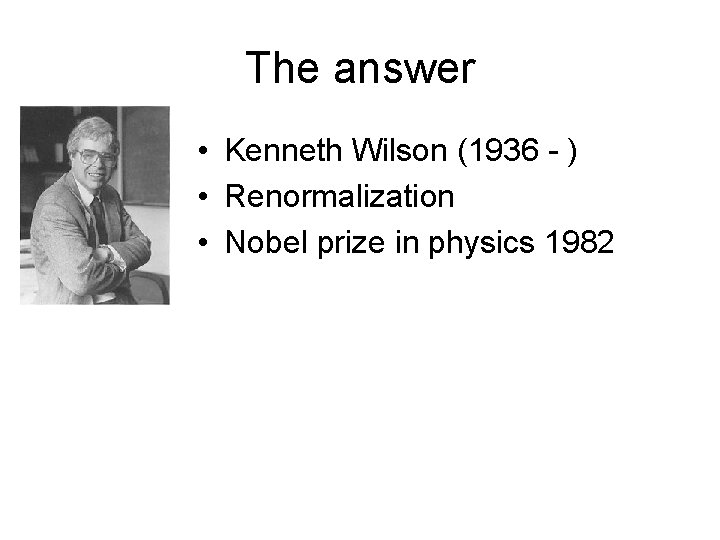 The answer

• Kenneth Wilson (1936 - )
• Renormalization
• Nobel prize in physics 1982